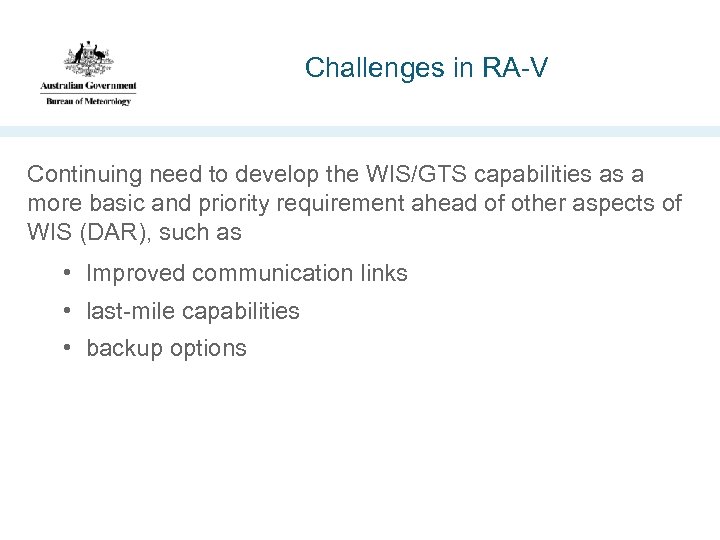 Australian Government
Bureau of Meteorology

Challenges in RA-V

Continuing need to develop the WIS/GTS capabilities as a more basic and priority requirement ahead of other aspects of WIS (DAR), such as

• Improved communication links
• last-mile capabilities
• backup options